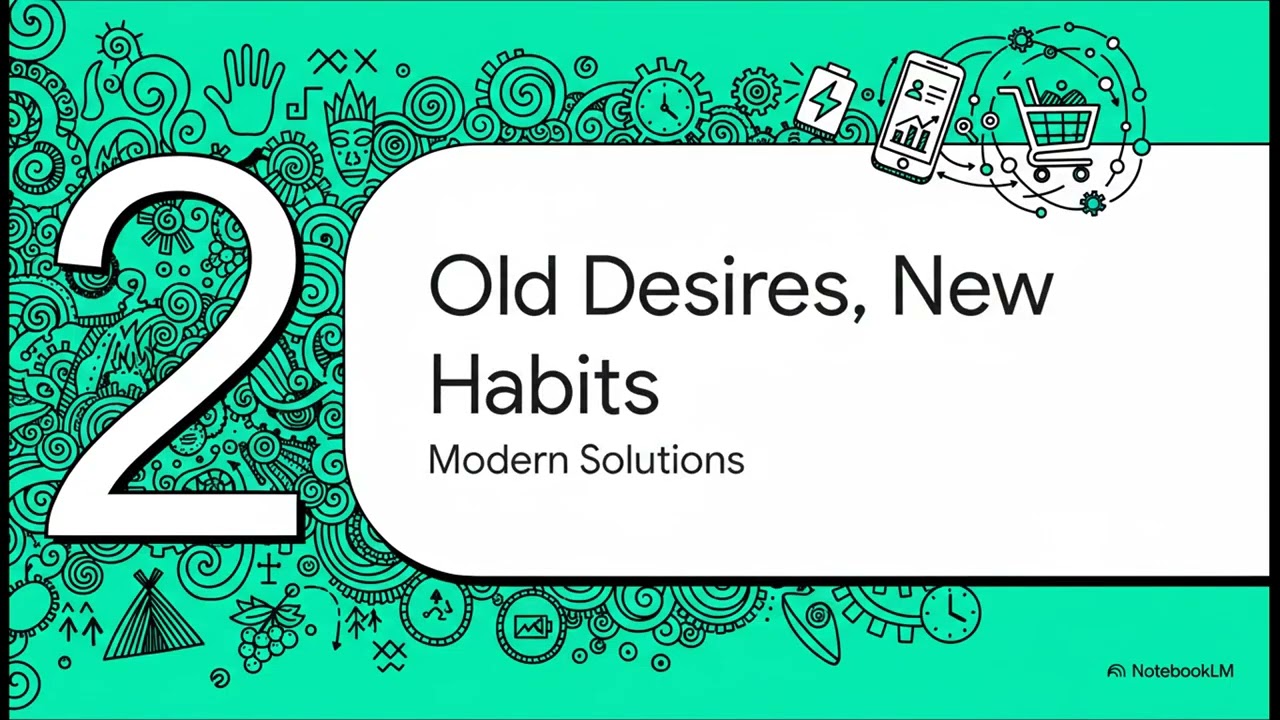 2

Old Desires, New Habits

Modern Solutions

NotebookLM